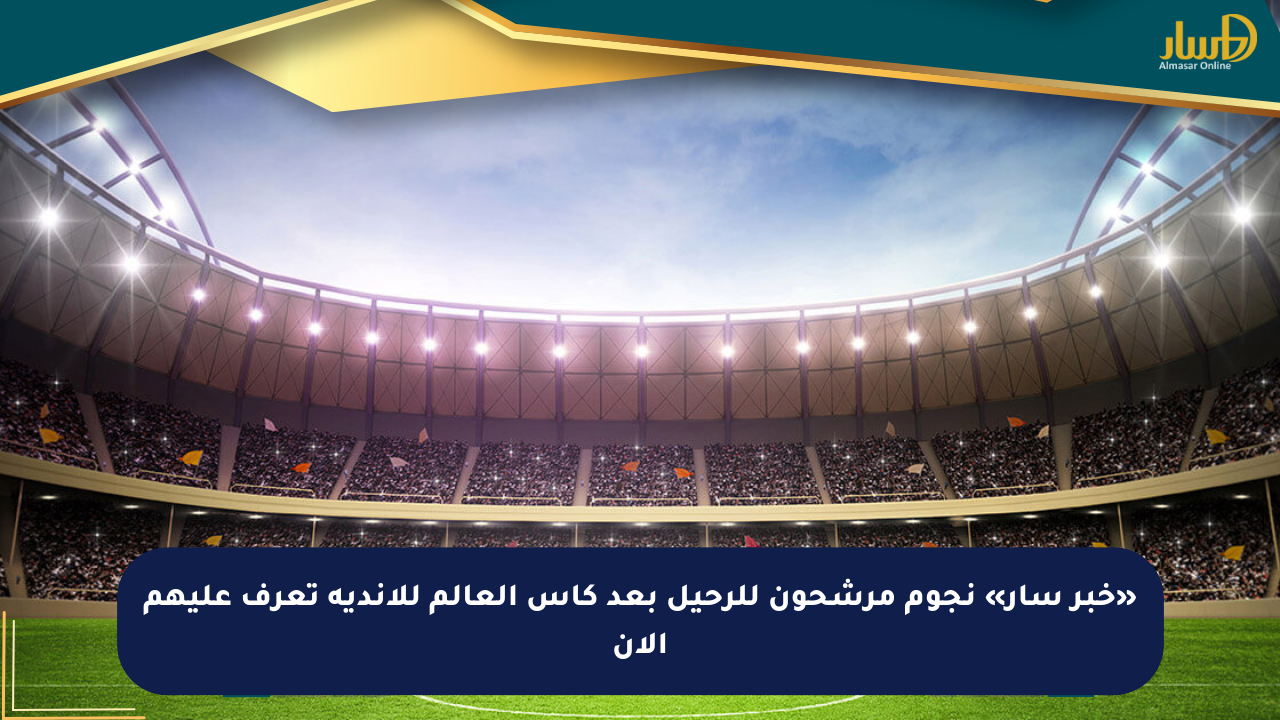 المسار
Almasar Online

«خبر سار» نجوم مرشحون للرحيل بعد كاس العالم للانديه تعرف عليهم الان